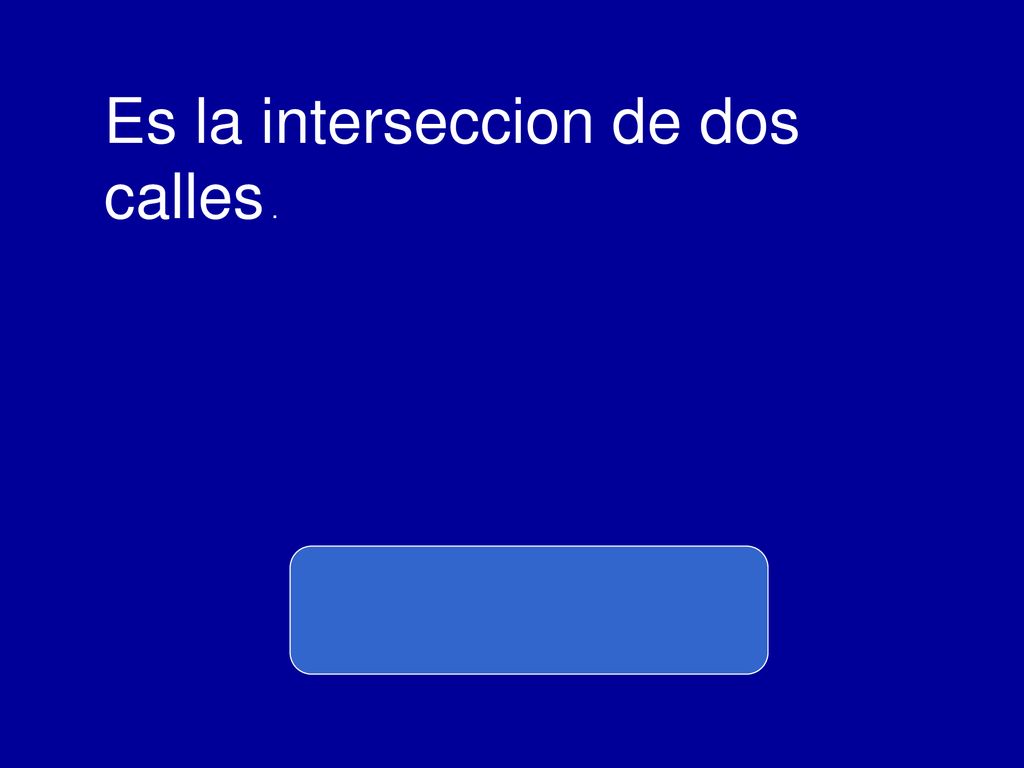 Es la interseccion de dos calles .